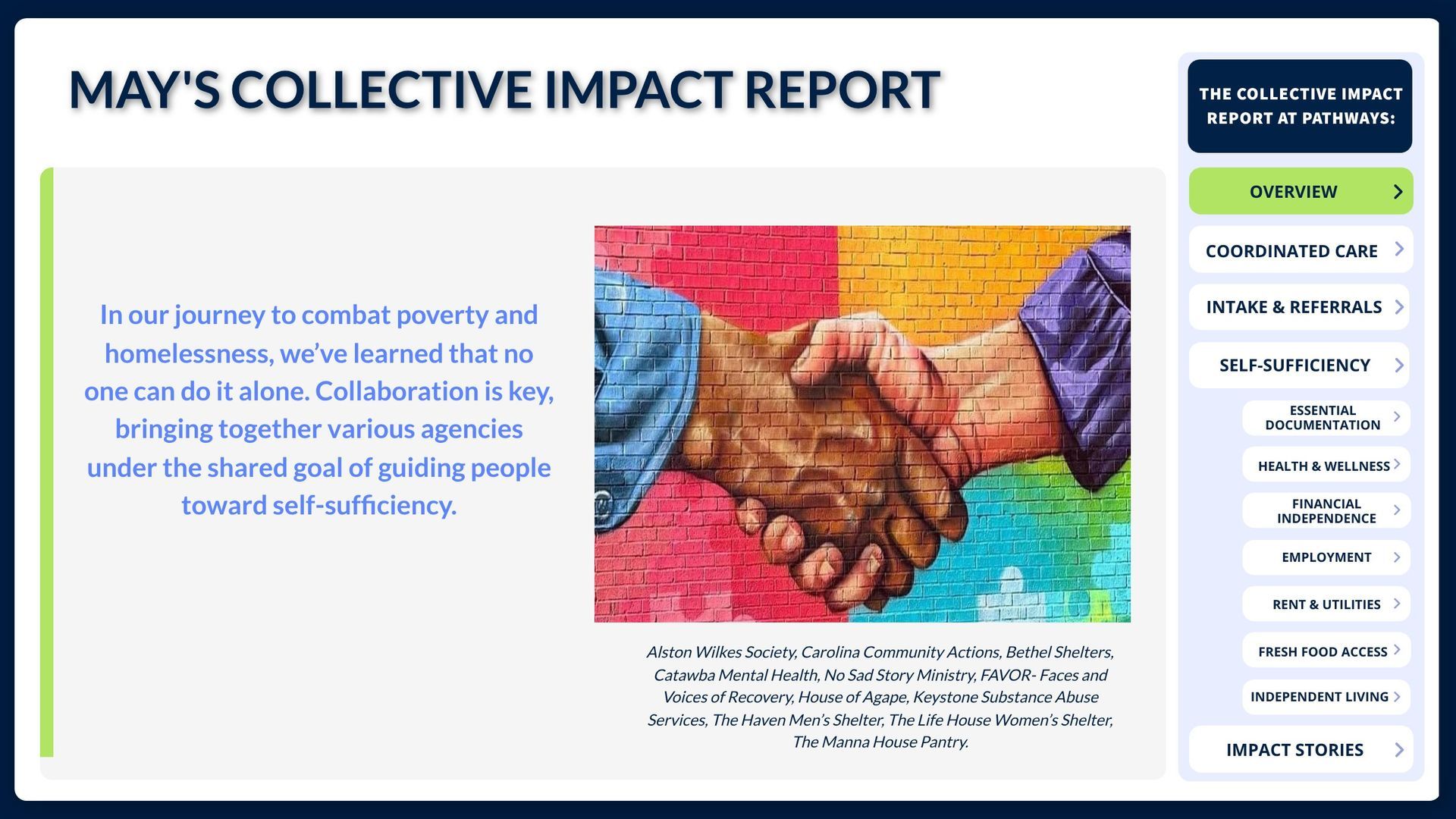 MAY'S COLLECTIVE IMPACT REPORT

In our journey to combat poverty and homelessness, we've learned that no one can do it alone. Collaboration is key, bringing together various agencies under the shared goal of guiding people toward self-sufficiency.

Alston Wilkes Society, Carolina Community Actions, Bethel Shelters, Catawba Mental Health, No Sad Story Ministry, FAVOR- Faces and Voices of Recovery, House of Agape, Keystone Substance Abuse Services, The Haven Men's Shelter, The Life House Women's Shelter, The Manna House Pantry.

THE COLLECTIVE IMPACT REPORT AT PATHWAYS:

OVERVIEW

COORDINATED CARE

INTAKE & REFERRALS

SELF-SUFFICIENCY

ESSENTIAL DOCUMENTATION

HEALTH & WELLNESS

FINANCIAL INDEPENDENCE

EMPLOYMENT

RENT & UTILITIES

FRESH FOOD ACCESS

INDEPENDENT LIVING

IMPACT STORIES